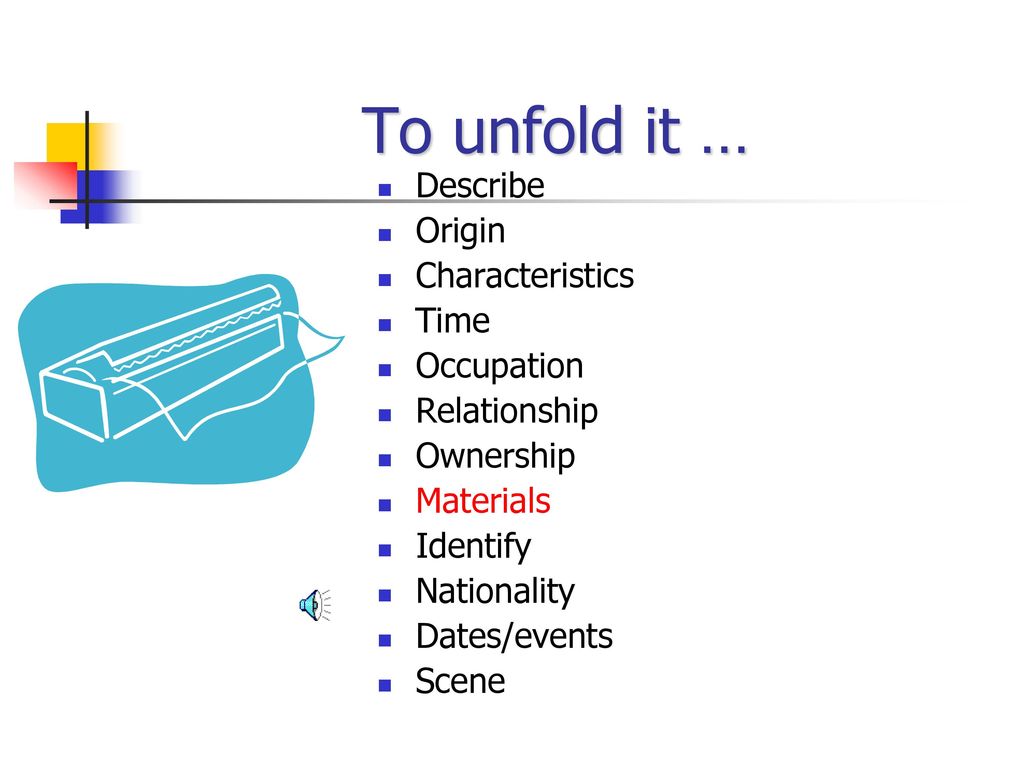 To unfold it …

- Describe
- Origin
- Characteristics
- Time
- Occupation
- Relationship
- Ownership
- Materials
- Identify
- Nationality
- Dates/events
- Scene